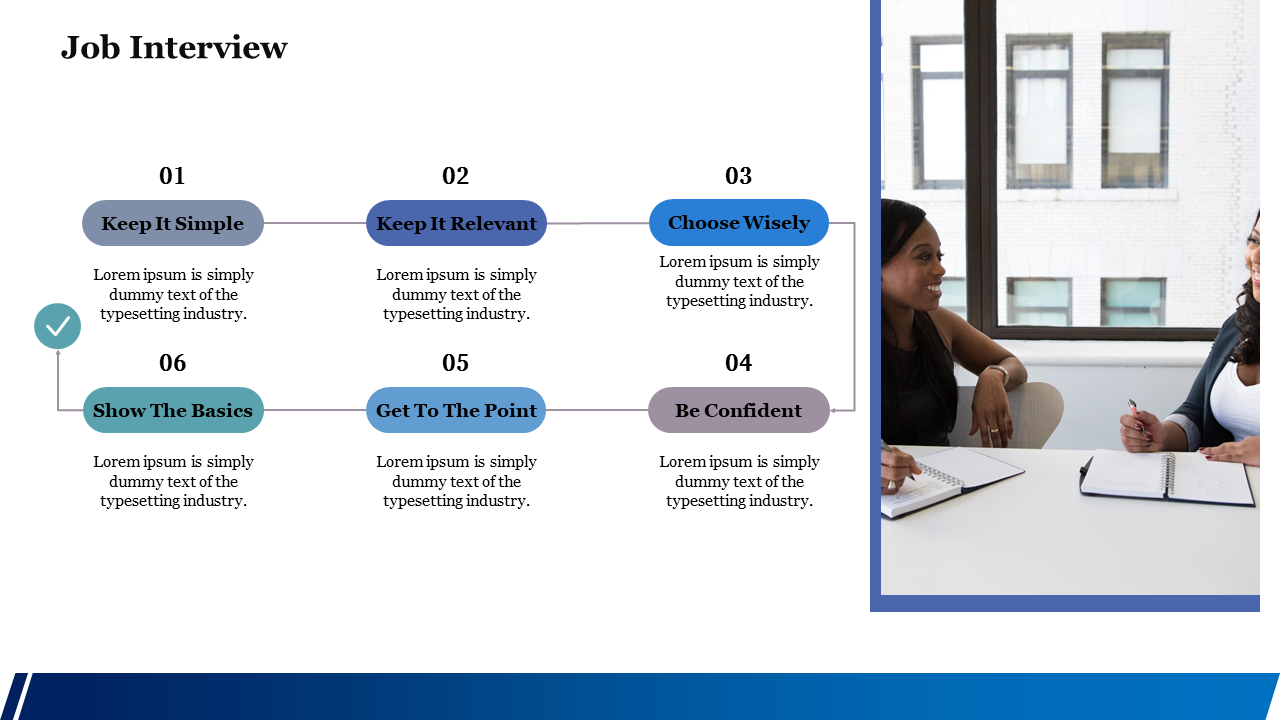 Job Interview

01

Keep It Simple

Lorem ipsum is simply dummy text of the typesetting industry.

02

Keep It Relevant

Lorem ipsum is simply dummy text of the typesetting industry.

03

Choose Wisely

Lorem ipsum is simply dummy text of the typesetting industry.

04

Be Confident

Lorem ipsum is simply dummy text of the typesetting industry.

05

Get To The Point

Lorem ipsum is simply dummy text of the typesetting industry.

06

Show The Basics

Lorem ipsum is simply dummy text of the typesetting industry.